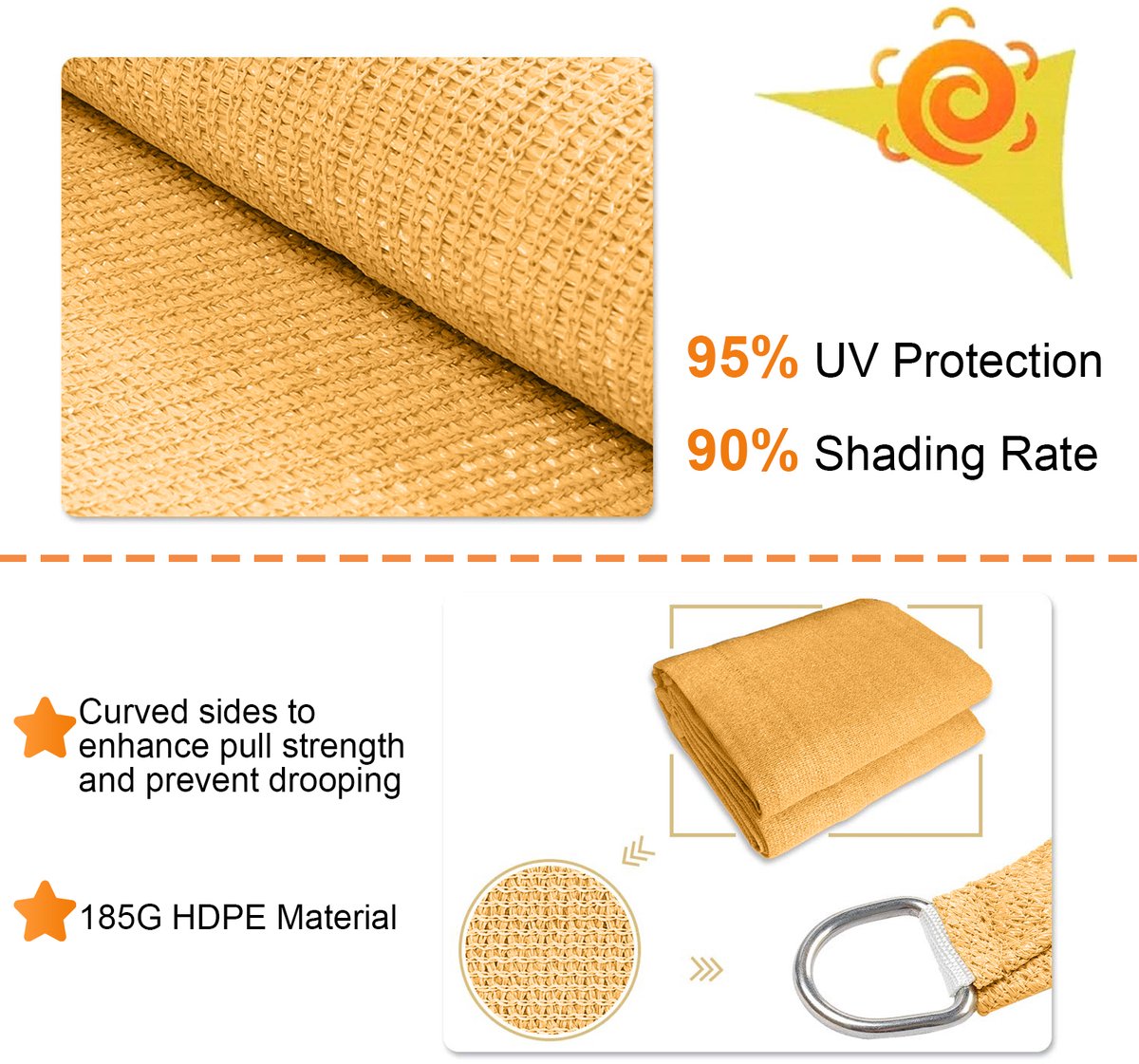 95% UV Protection

90% Shading Rate

Curved sides to enhance pull strength and prevent drooping

185G HDPE Material